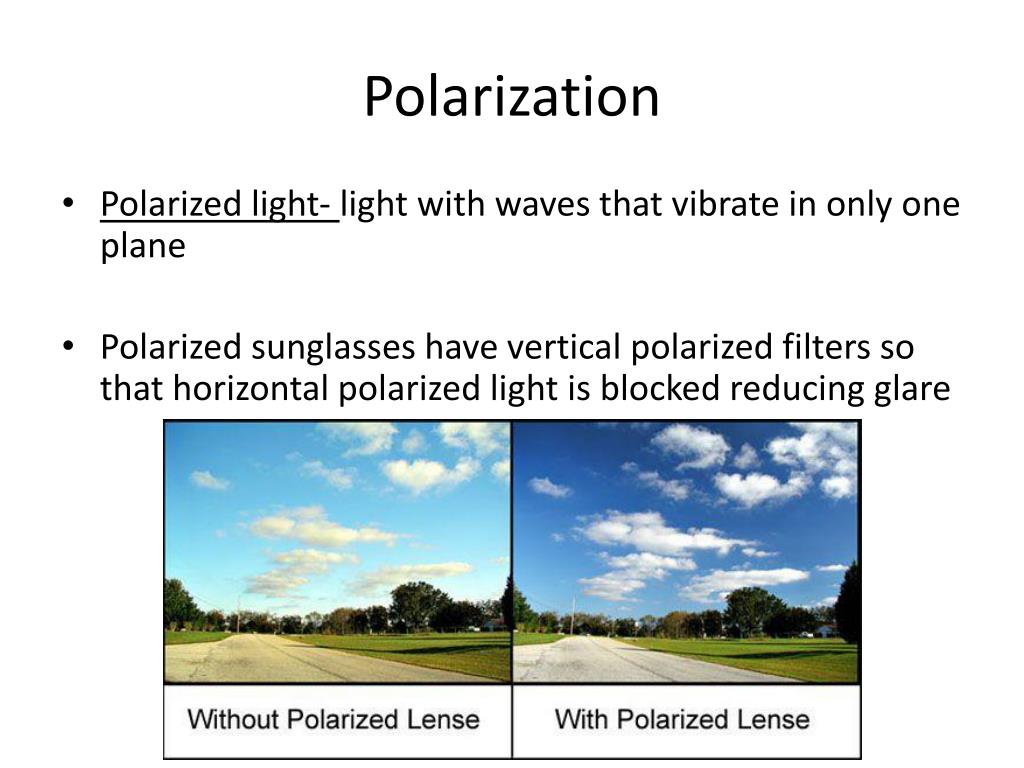 Polarization

• Polarized light- light with waves that vibrate in only one plane

• Polarized sunglasses have vertical polarized filters so that horizontal polarized light is blocked reducing glare

Without Polarized Lense

With Polarized Lense